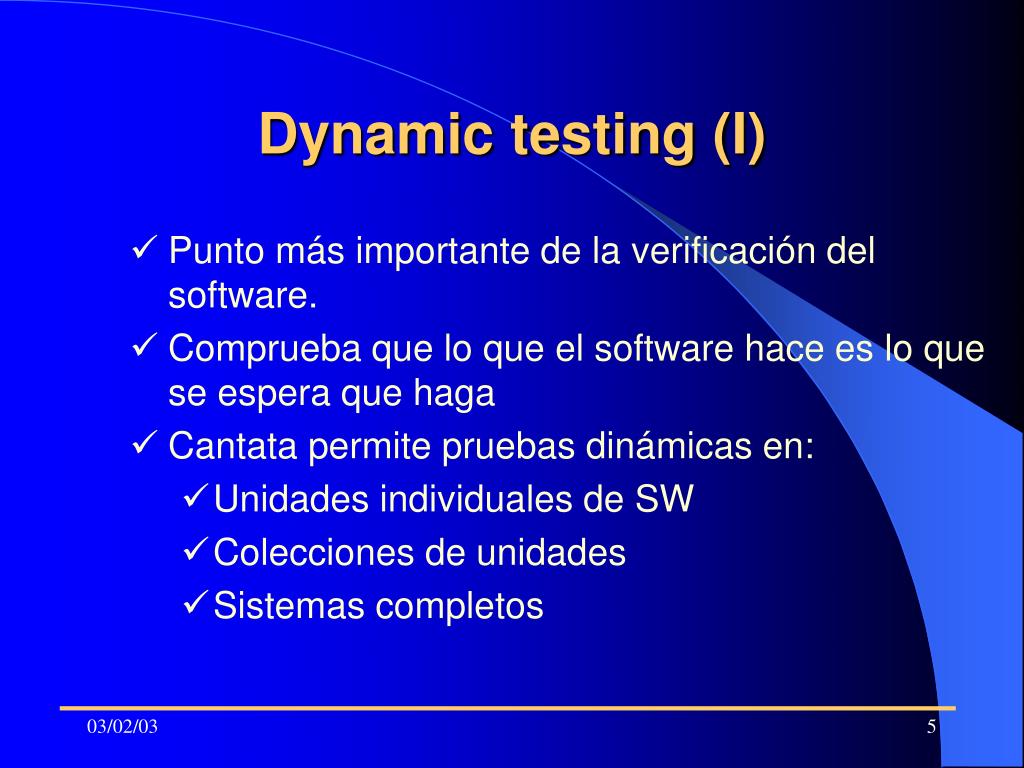 Dynamic testing (I)

✓ Punto más importante de la verificación del software.

✓ Comprueba que lo que el software hace es lo que se espera que haga

✓ Cantata permite pruebas dinámicas en:

✓ Unidades individuales de SW

✓ Colecciones de unidades

✓ Sistemas completos

03/02/03

5